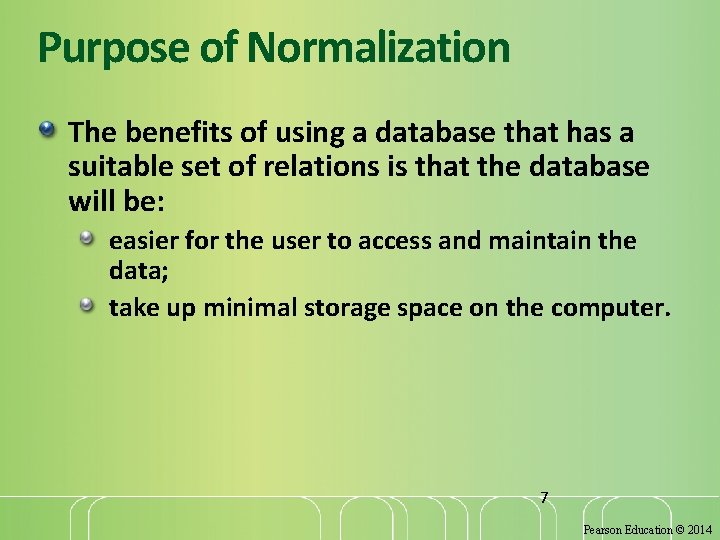 Purpose of Normalization

The benefits of using a database that has a suitable set of relations is that the database will be:

easier for the user to access and maintain the data;

take up minimal storage space on the computer.

7

Pearson Education © 2014